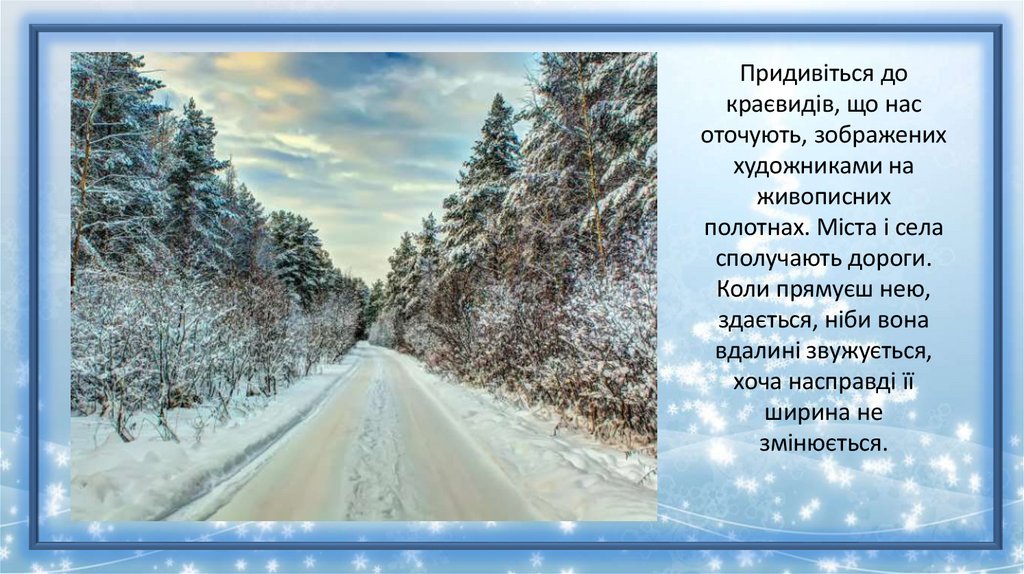 Придивіться до краєвидів, що нас оточують, зображених художниками на живописних полотнах. Міста і села сполучають дороги. Коли прямуєш нею, здається, ніби вона вдалині звужується, хоча насправді її ширина не змінюється.